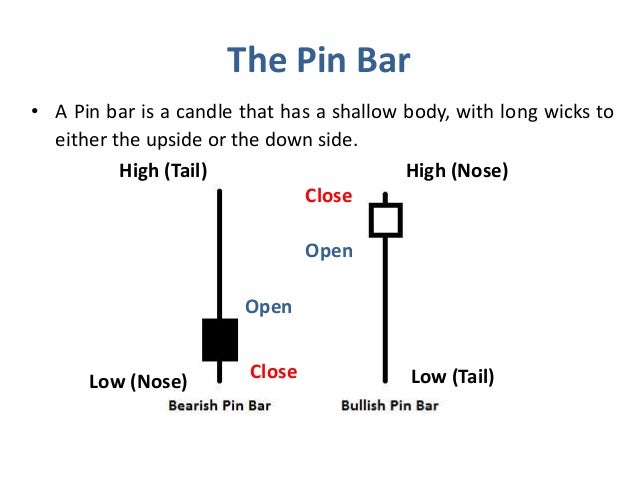 The Pin Bar

• A Pin bar is a candle that has a shallow body, with long wicks to either the upside or the down side.

High (Tail)

Open

Close

Low (Nose)

Bearish Pin Bar

High (Nose)

Close

Open

Low (Tail)

Bullish Pin Bar